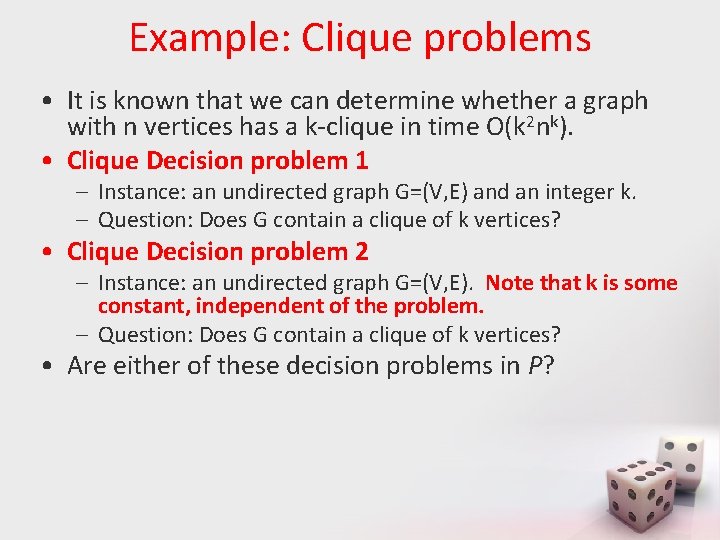 Example: Clique problems

• It is known that we can determine whether a graph with n vertices has a k-clique in time $O(k^2n^k)$.

• Clique Decision problem 1
– Instance: an undirected graph G=(V,E) and an integer k.
– Question: Does G contain a clique of k vertices?

• Clique Decision problem 2
– Instance: an undirected graph G=(V,E). Note that k is some constant, independent of the problem.
– Question: Does G contain a clique of k vertices?

• Are either of these decision problems in $P$?